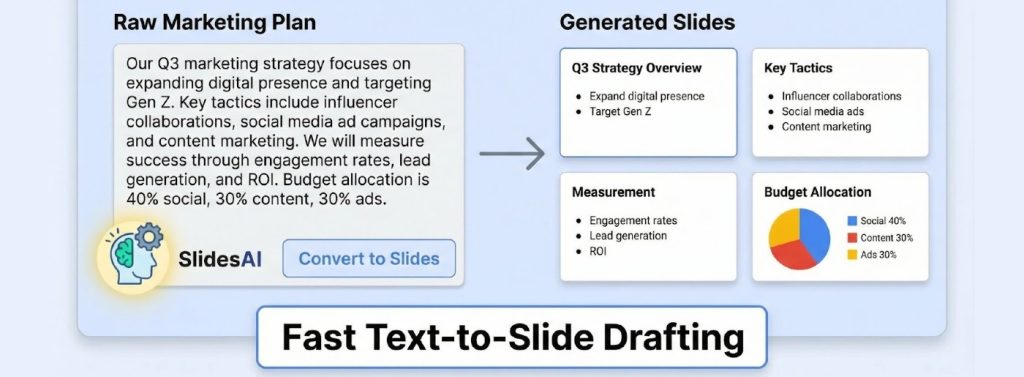 Raw Marketing Plan

Our Q3 marketing strategy focuses on expanding digital presence and targeting Gen Z. Key tactics include influencer collaborations, social media ad campaigns, and content marketing. We will measure success through engagement rates, lead generation, and ROI. Budget allocation is 40% social, 30% content, 30% ads.

SlidesAI

Convert to Slides

Generated Slides

Q3 Strategy Overview
- Expand digital presence
- Target Gen Z

Key Tactics
- Influencer collaborations
- Social media ads
- Content marketing

Measurement
- Engagement rates
- Lead generation
- ROI

Budget Allocation
Social 40%
Content 30%
Ads 30%

Fast Text-to-Slide Drafting